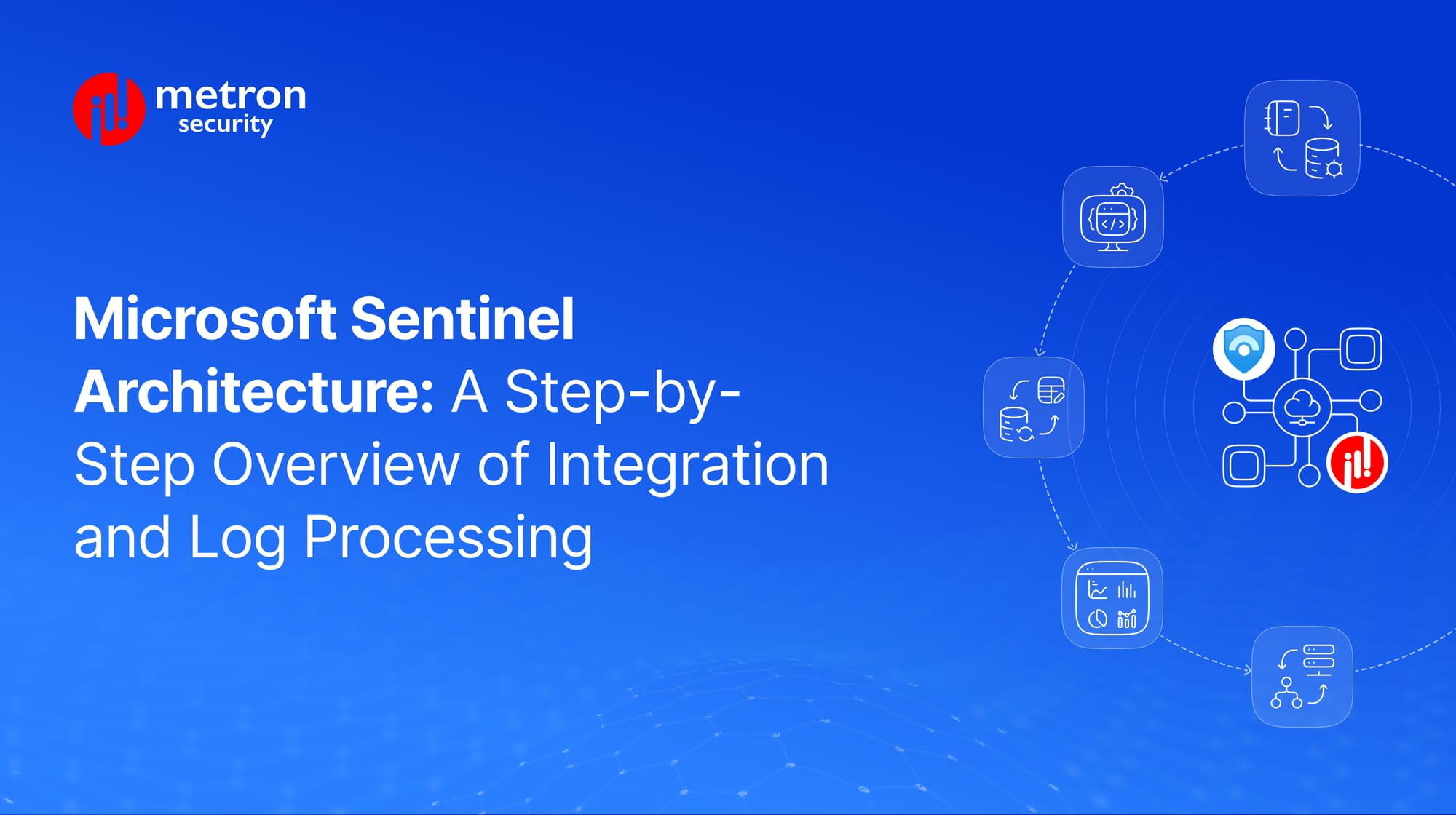 metron
security

Microsoft Sentinel Architecture: A Step-by-Step Overview of Integration and Log Processing